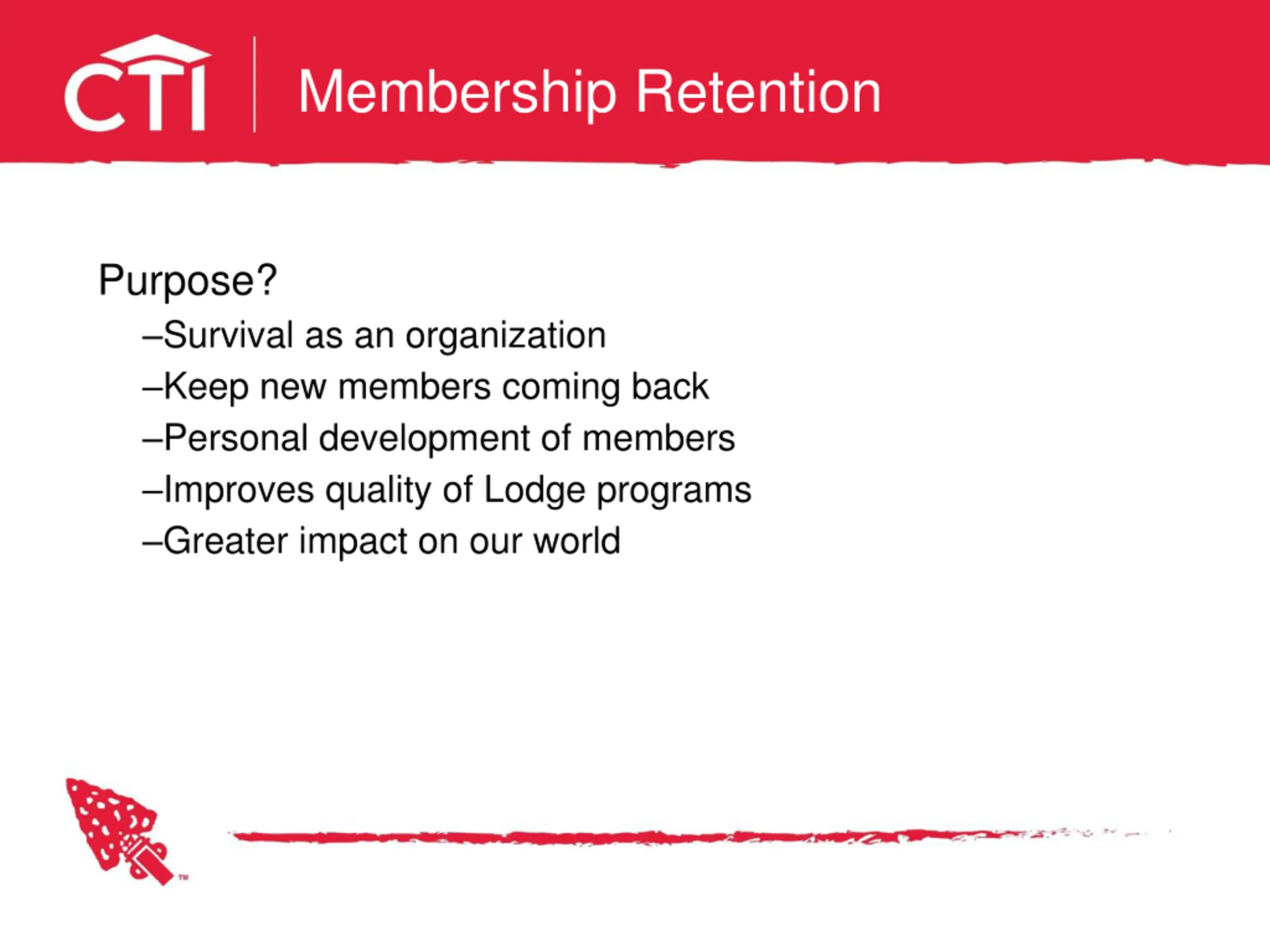 CTI

Membership Retention

Purpose?

–Survival as an organization

–Keep new members coming back

–Personal development of members

–Improves quality of Lodge programs

–Greater impact on our world

™